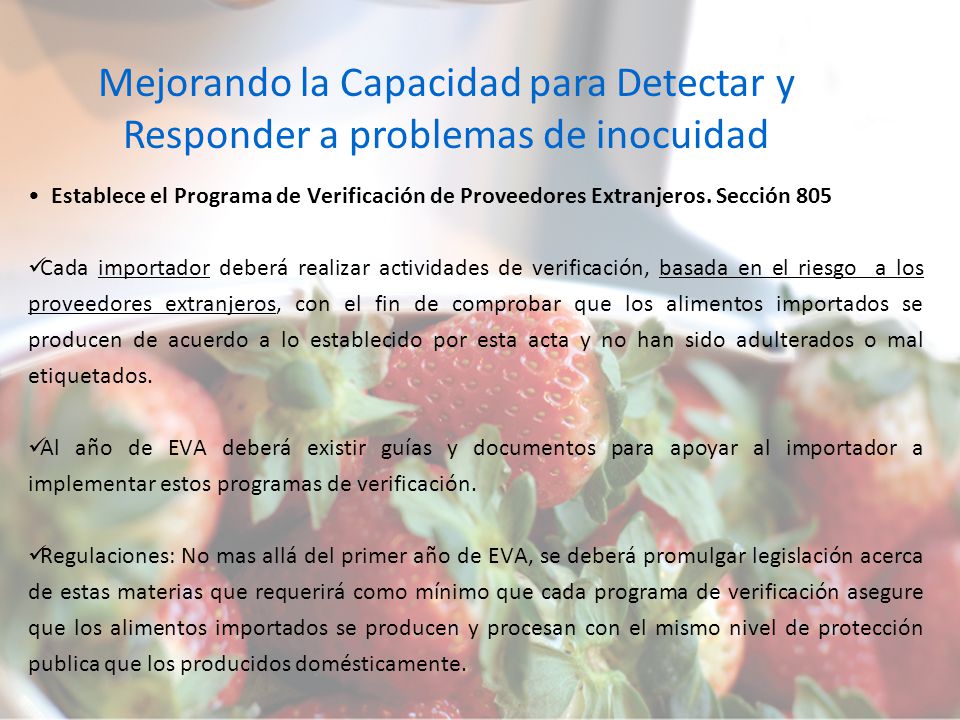 Mejorando la Capacidad para Detectar y Responder a problemas de inocuidad

• Establece el Programa de Verificación de Proveedores Extranjeros. Sección 805

✓Cada importador deberá realizar actividades de verificación, basada en el riesgo a los proveedores extranjeros, con el fin de comprobar que los alimentos importados se producen de acuerdo a lo establecido por esta acta y no han sido adulterados o mal etiquetados.

✓Al año de EVA deberá existir guías y documentos para apoyar al importador a implementar estos programas de verificación.

✓Regulaciones: No mas allá del primer año de EVA, se deberá promulgar legislación acerca de estas materias que requerirá como mínimo que cada programa de verificación asegure que los alimentos importados se producen y procesan con el mismo nivel de protección publica que los producidos domésticamente.